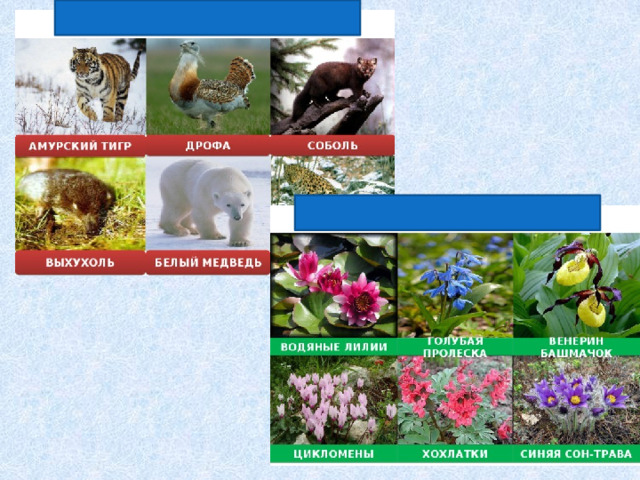 АМУРСКИЙ ТИГР
ДРОФА
СОБОЛЬ
ВЫХУХОЛЬ
БЕЛЫЙ МЕДВЕДЬ

ВОДЯНЫЕ ЛИЛИИ
ГОЛУБАЯ ПРОЛЕСКА
ВЕНЕРИН БАШМАЧОК
ЦИКЛОМЕНЫ
ХОХЛАТКИ
СИНЯЯ СОН-ТРАВА